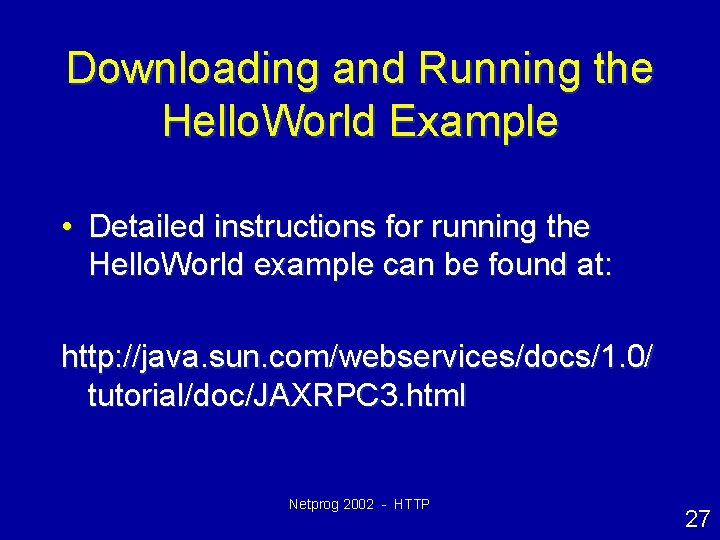 Downloading and Running the HelloWorld Example

• Detailed instructions for running the HelloWorld example can be found at:

http://java.sun.com/webservices/docs/1.0/tutorial/doc/JAXRPC3.html

Netprog 2002 - HTTP

27